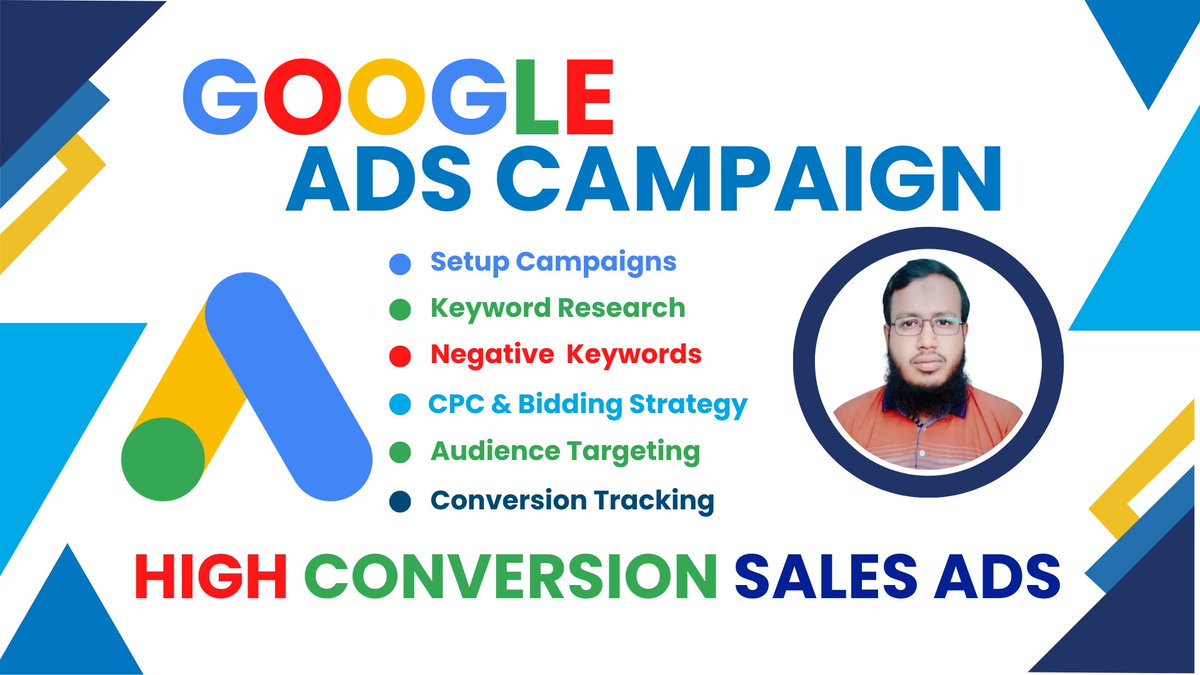 GOOGLE
ADS CAMPAIGN

Setup Campaigns
Keyword Research
Negative Keywords
CPC & Bidding Strategy
Audience Targeting
Conversion Tracking

HIGH CONVERSION SALES ADS